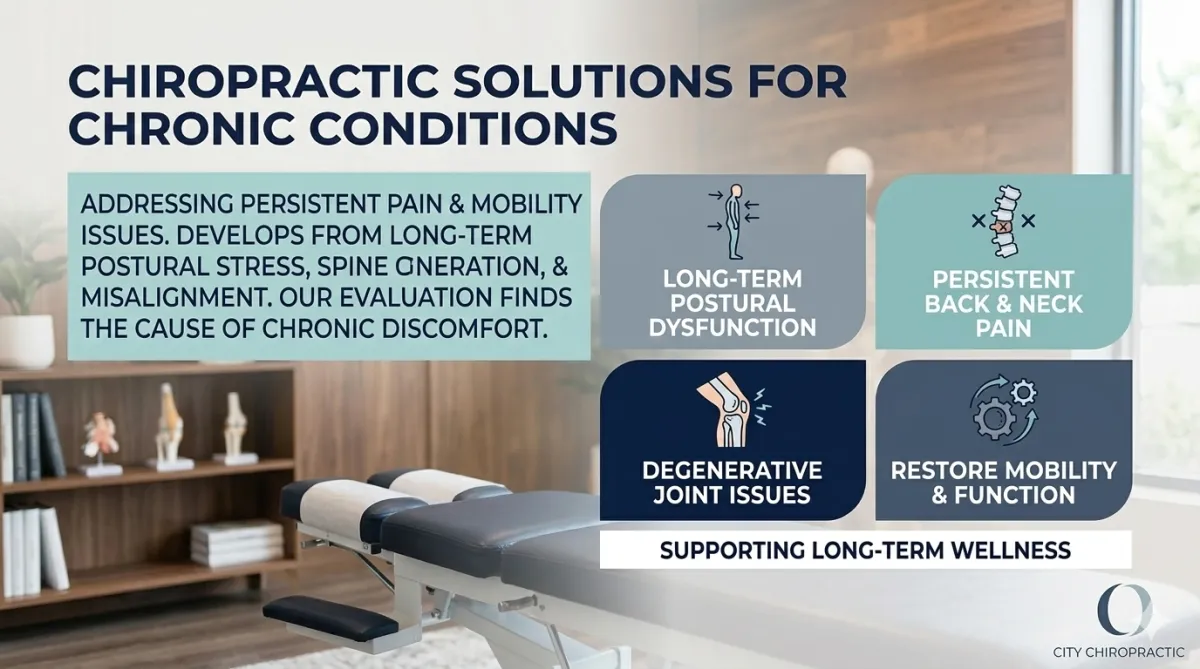 CHIROPRACTIC SOLUTIONS FOR CHRONIC CONDITIONS

ADDRESSING PERSISTENT PAIN & MOBILITY ISSUES. DEVELOPS FROM LONG-TERM POSTURAL STRESS, SPINE GNERATION, & MISALIGNMENT. OUR EVALUATION FINDS THE CAUSE OF CHRONIC DISCOMFORT.

LONG-TERM POSTURAL DYSFUNCTION

PERSISTENT BACK & NECK PAIN

DEGENERATIVE JOINT ISSUES

RESTORE MOBILITY & FUNCTION

SUPPORTING LONG-TERM WELLNESS

CITY CHIROPRACTIC